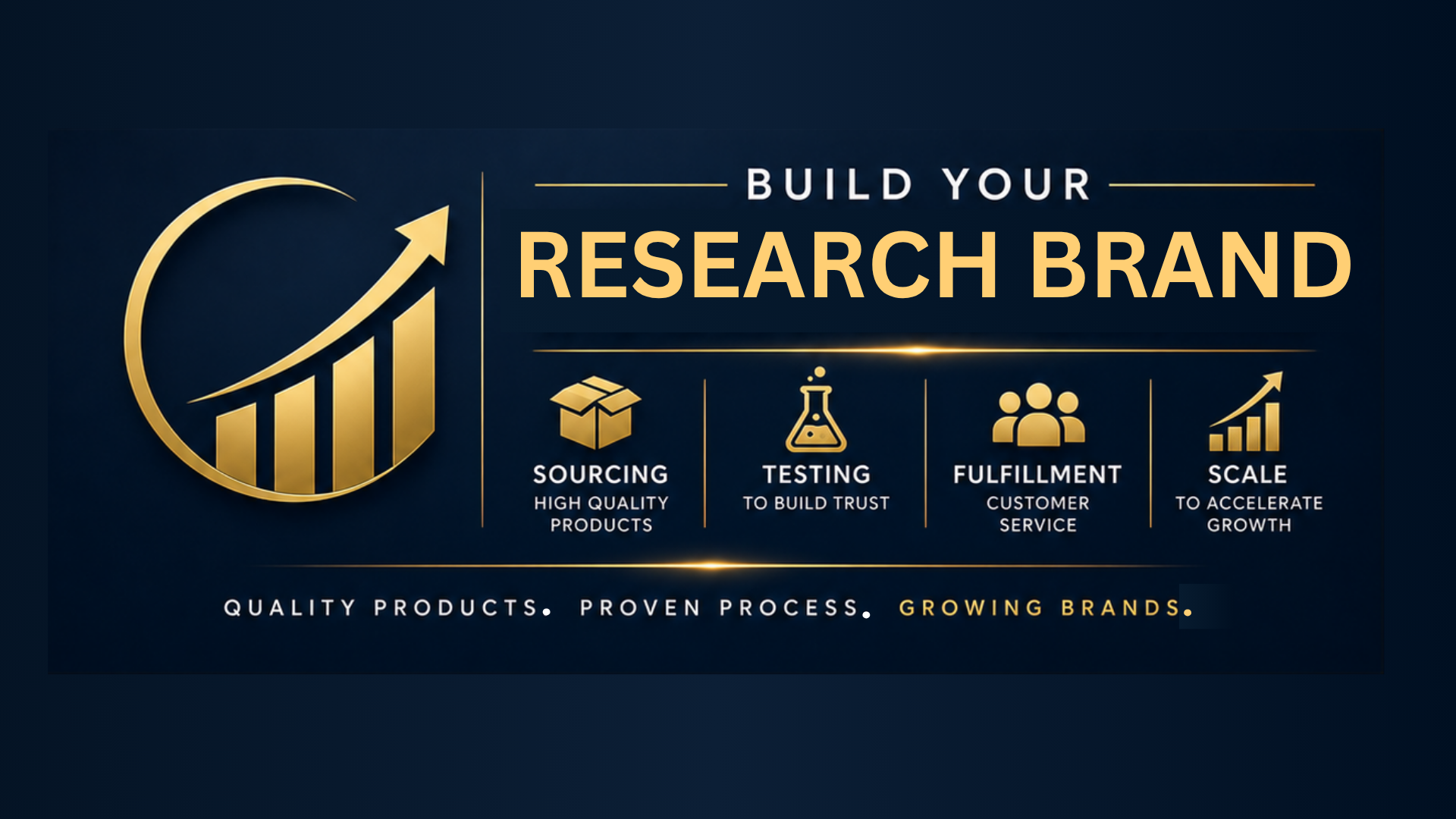 BUILD YOUR
RESEARCH BRAND

SOURCING
HIGH QUALITY PRODUCTS

TESTING
TO BUILD TRUST

FULFILLMENT
CUSTOMER SERVICE

SCALE
TO ACCELERATE GROWTH

QUALITY PRODUCTS. PROVEN PROCESS. GROWING BRANDS.